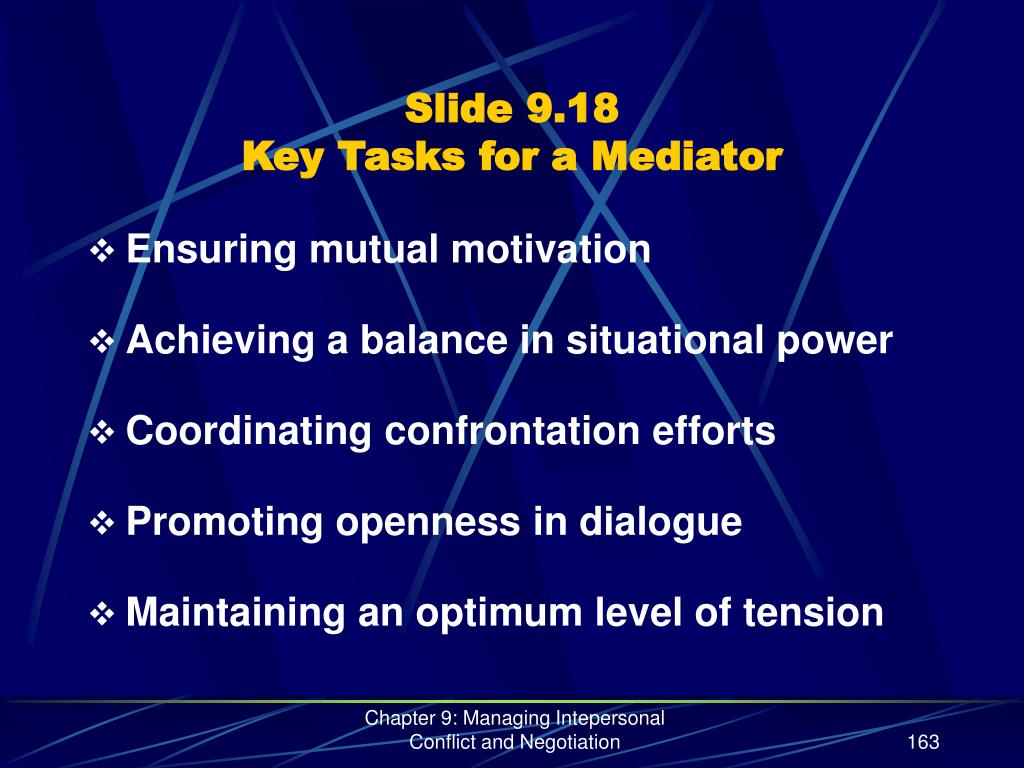 Slide 9.18
Key Tasks for a Mediator

❖ Ensuring mutual motivation

❖ Achieving a balance in situational power

❖ Coordinating confrontation efforts

❖ Promoting openness in dialogue

❖ Maintaining an optimum level of tension

Chapter 9: Managing Intepersonal Conflict and Negotiation

163